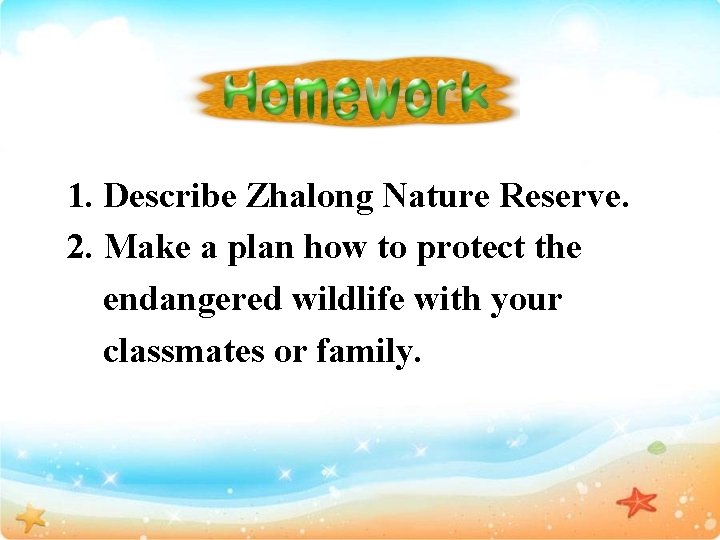 Homework

1. Describe Zhalong Nature Reserve.
2. Make a plan how to protect the endangered wildlife with your classmates or family.